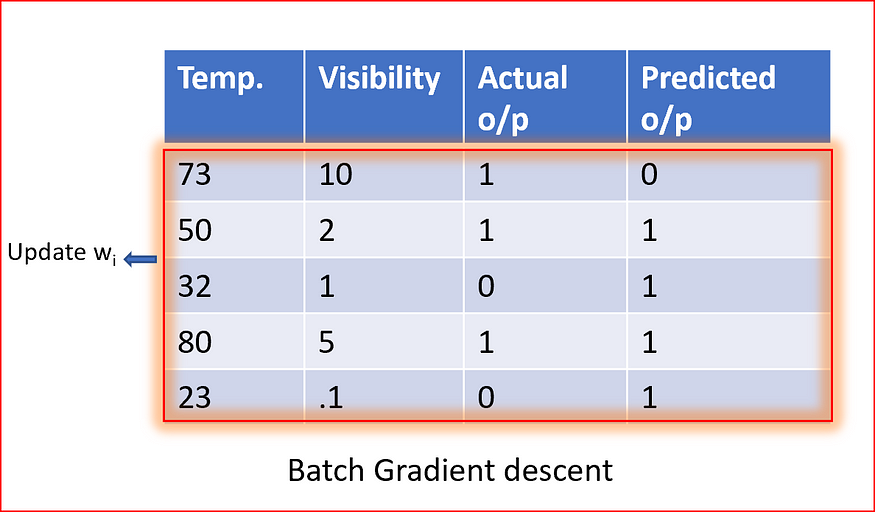 | Temp. | Visibility | Actual o/p | Predicted o/p |
|---|---|---|---|
| 73 | 10 | 1 | 0 |
| 50 | 2 | 1 | 1 |
| 32 | 1 | 0 | 1 |
| 80 | 5 | 1 | 1 |
| 23 | .1 | 0 | 1 |

Update $w_i$

Batch Gradient descent